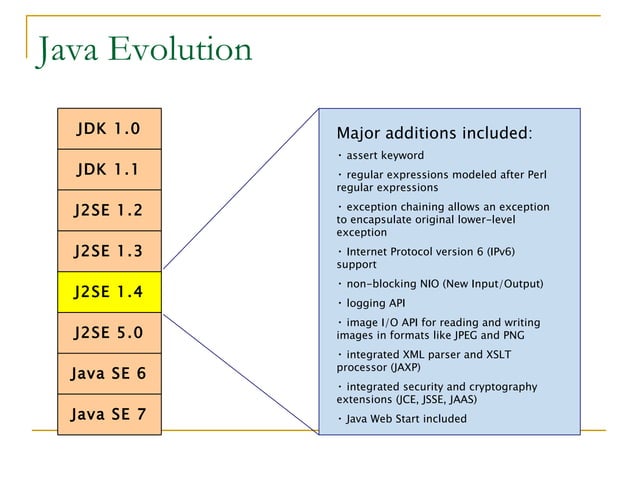 Java Evolution

JDK 1.0

JDK 1.1

J2SE 1.2

J2SE 1.3

J2SE 1.4

J2SE 5.0

Java SE 6

Java SE 7

Major additions included:

• assert keyword

• regular expressions modeled after Perl regular expressions

• exception chaining allows an exception to encapsulate original lower-level exception

• Internet Protocol version 6 (IPv6) support

• non-blocking NIO (New Input/Output)

• logging API

• image I/O API for reading and writing images in formats like JPEG and PNG

• integrated XML parser and XSLT processor (JAXP)

• integrated security and cryptography extensions (JCE, JSSE, JAAS)

• Java Web Start included